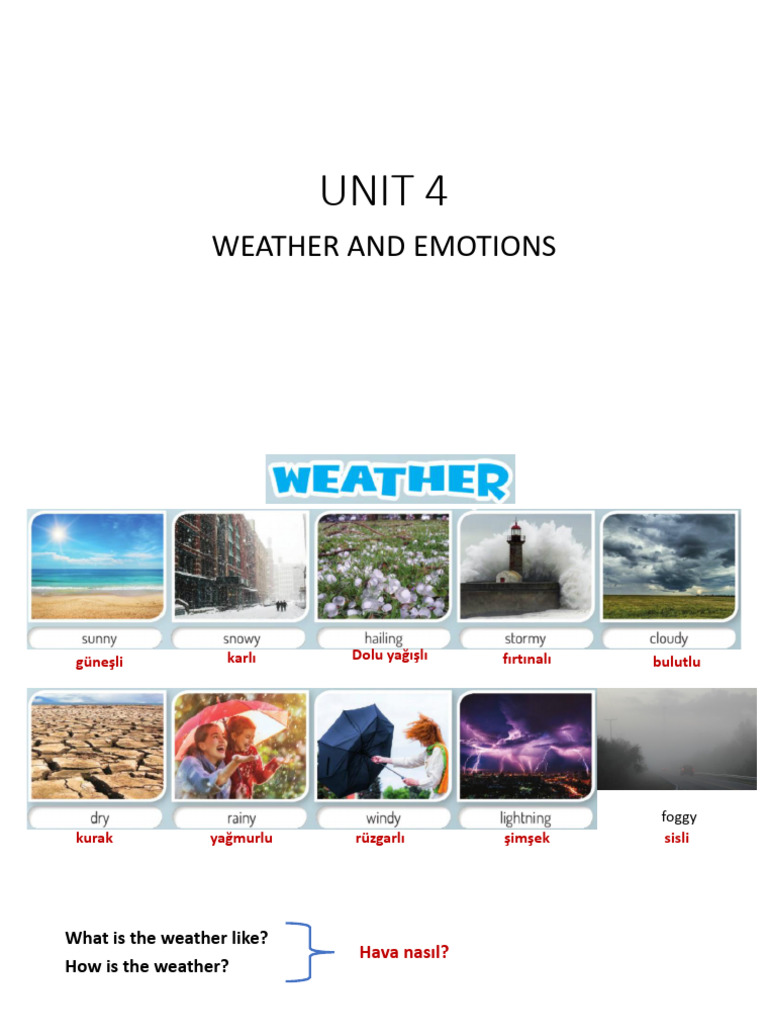 UNIT 4

WEATHER AND EMOTIONS

WEATHER

sunny
güneşli

snowy
karlı

hailing
Dolu yağışlı

stormy
fırtınalı

cloudy
bulutlu

dry
kurak

rainy
yağmurlu

windy
rüzgarlı

lightning
şimşek

foggy
sisli

What is the weather like?
How is the weather?

Hava nasıl?